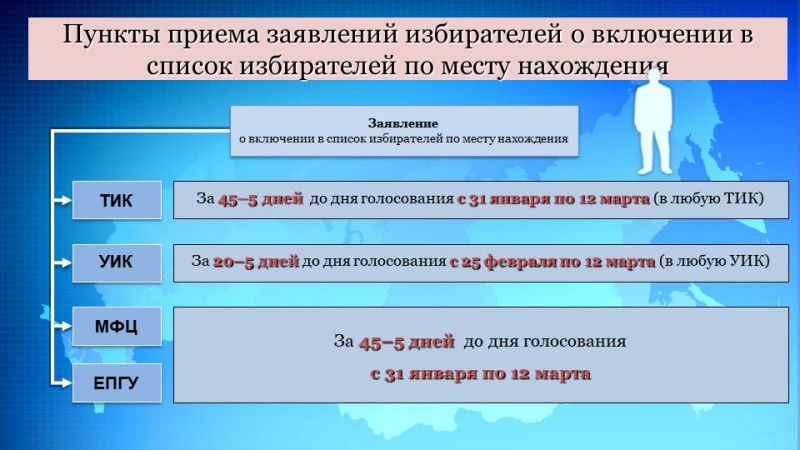 Пункты приема заявлений избирателей о включении в список избирателей по месту нахождения

Заявление
о включении в список избирателей по месту нахождения

ТИК

За 45–5 дней до дня голосования с 31 января по 12 марта (в любую ТИК)

УИК

За 20–5 дней до дня голосования с 25 февраля по 12 марта (в любую УИК)

МФЦ

ЕПГУ

За 45–5 дней до дня голосования
с 31 января по 12 марта